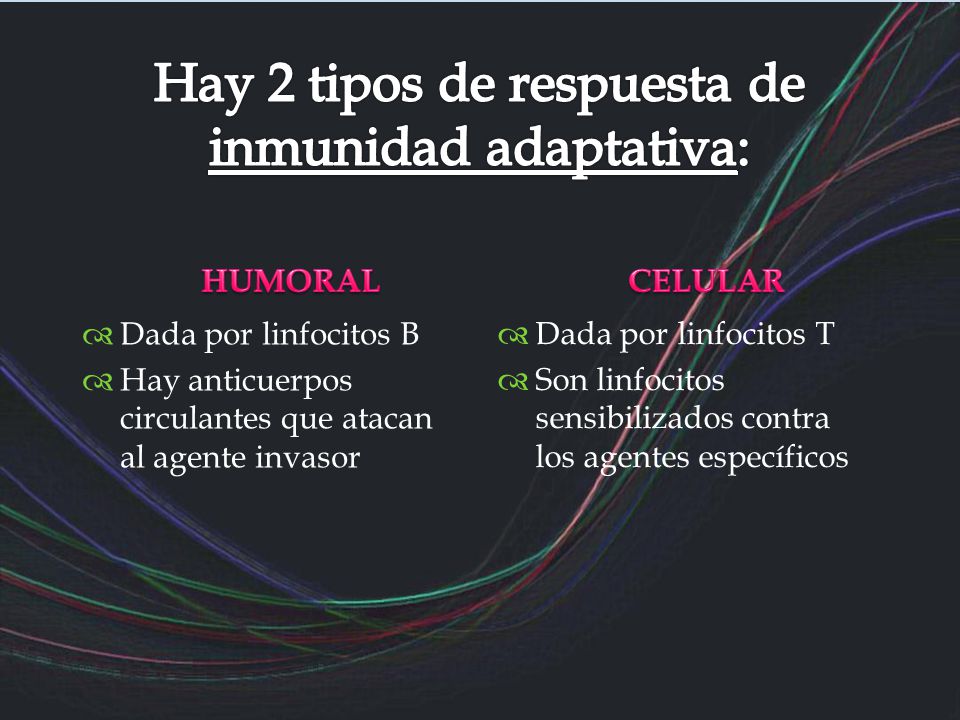 Hay 2 tipos de respuesta de inmunidad adaptativa:

HUMORAL

Dada por linfocitos B

Hay anticuerpos circulantes que atacan al agente invasor

CELULAR

Dada por linfocitos T

Son linfocitos sensibilizados contra los agentes específicos